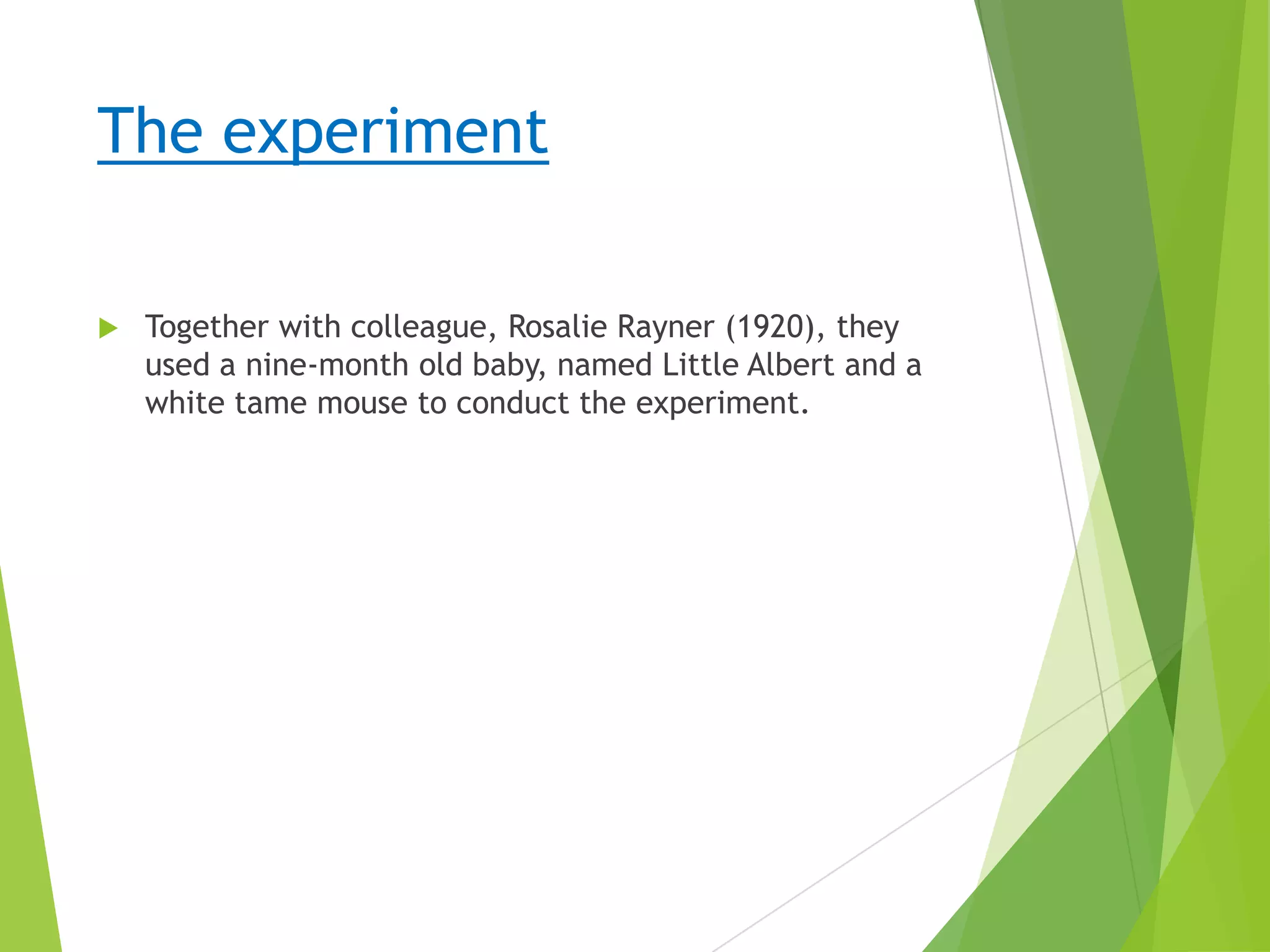 The experiment

Together with colleague, Rosalie Rayner (1920), they used a nine-month old baby, named Little Albert and a white tame mouse to conduct the experiment.